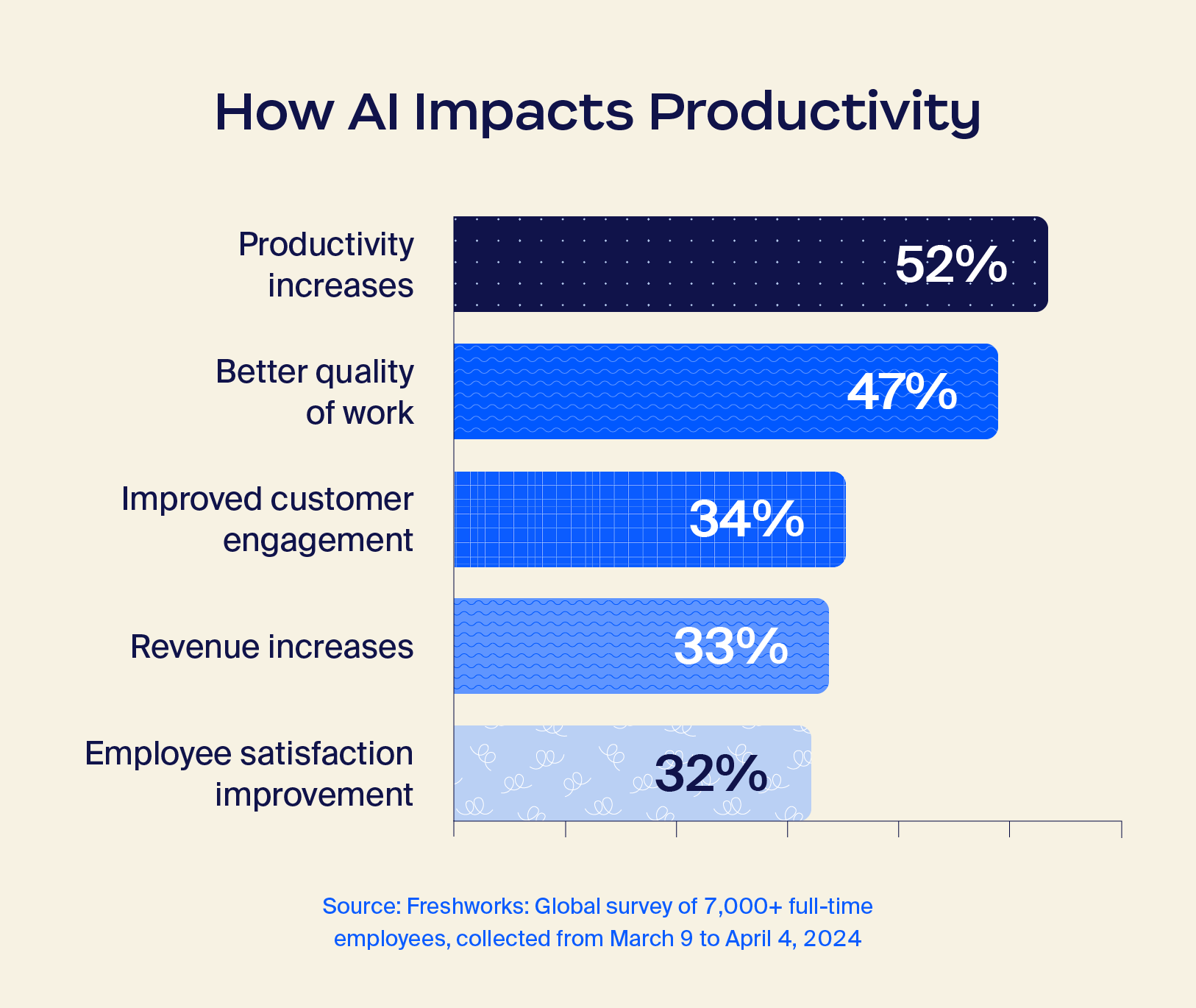 How AI Impacts Productivity

Productivity increases 52%

Better quality of work 47%

Improved customer engagement 34%

Revenue increases 33%

Employee satisfaction improvement 32%

Source: Freshworks: Global survey of 7,000+ full-time employees, collected from March 9 to April 4, 2024